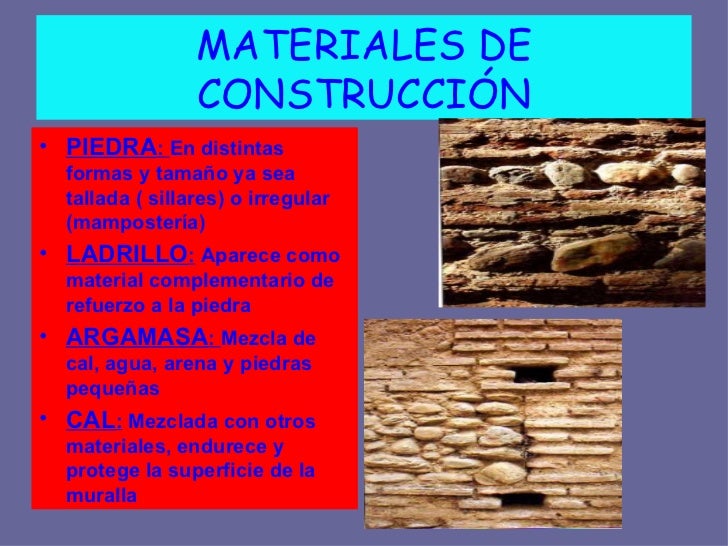 MATERIALES DE CONSTRUCCIÓN

• PIEDRA: En distintas formas y tamaño ya sea tallada ( sillares) o irregular (mampostería)

• LADRILLO: Aparece como material complementario de refuerzo a la piedra

• ARGAMASA: Mezcla de cal, agua, arena y piedras pequeñas

• CAL: Mezclada con otros materiales, endurece y protege la superficie de la muralla